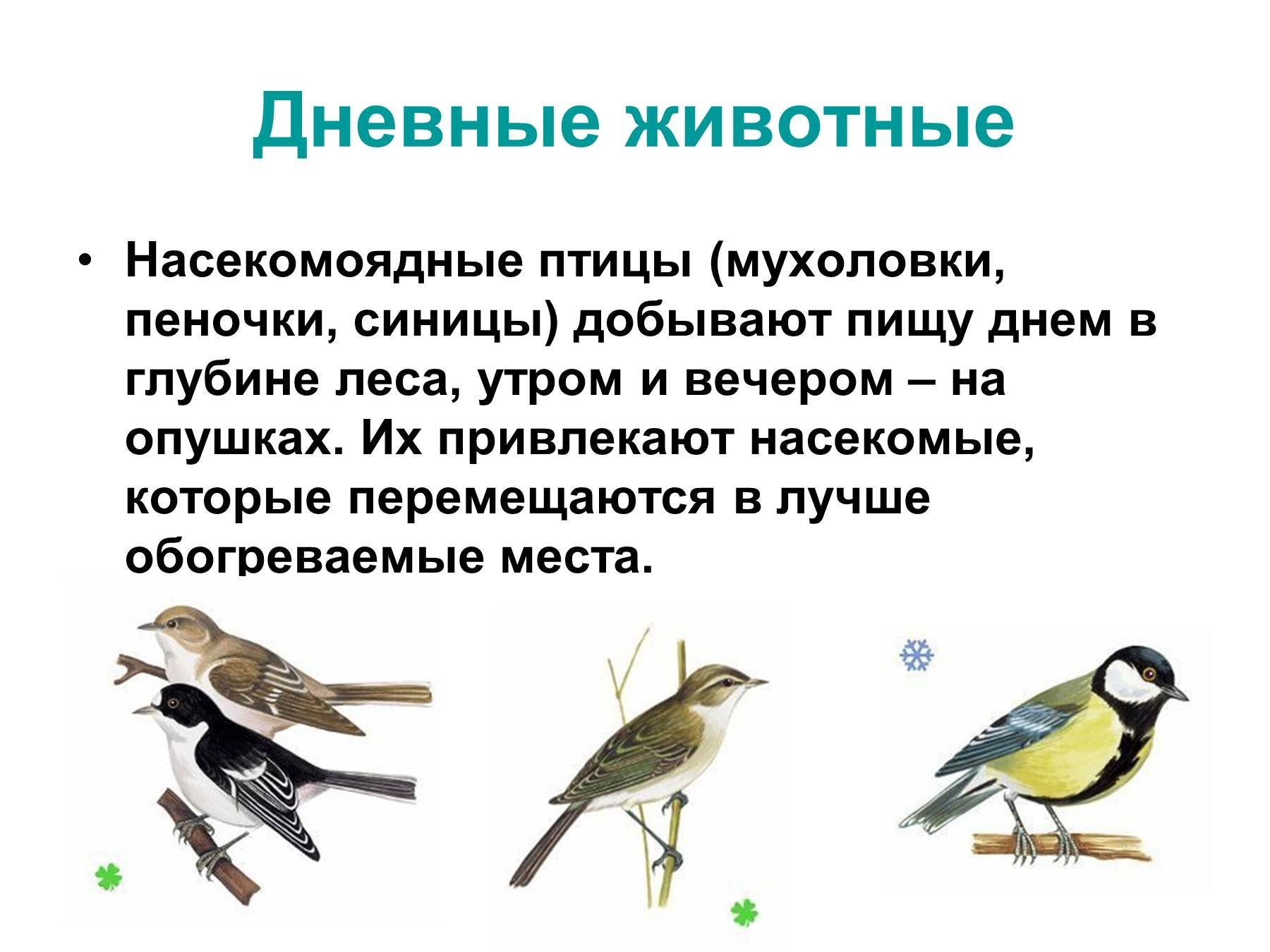 Дневные животные

• Насекомоядные птицы (мухоловки, пеночки, синицы) добывают пищу днем в глубине леса, утром и вечером – на опушках. Их привлекают насекомые, которые перемещаются в лучше обогреваемые места.